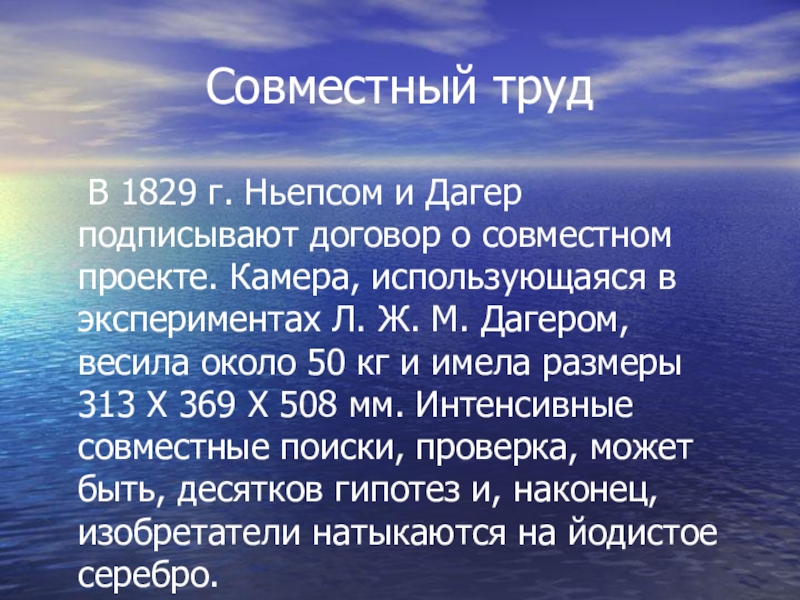 Совместный труд

В 1829 г. Ньепсом и Дагер подписывают договор о совместном проекте. Камера, использующаяся в экспериментах Л. Ж. М. Дагером, весила около 50 кг и имела размеры 313 Х 369 Х 508 мм. Интенсивные совместные поиски, проверка, может быть, десятков гипотез и, наконец, изобретатели натыкаются на йодистое серебро.